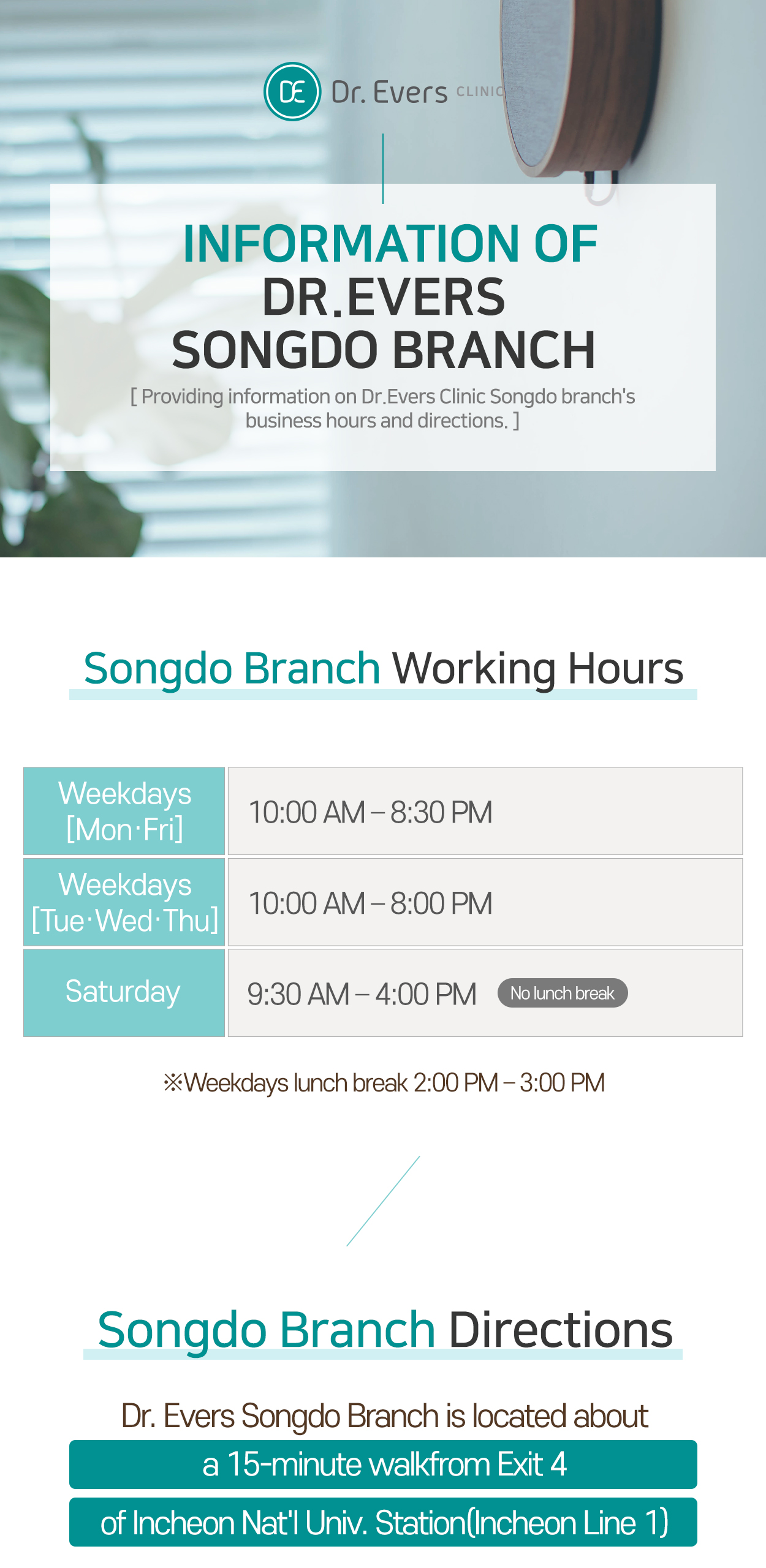 DE Dr. Evers CLINIC

INFORMATION OF DR.EVERS SONGDO BRANCH

[ Providing information on Dr.Evers Clinic Songdo branch's business hours and directions. ]

Songdo Branch Working Hours

| Weekdays [Mon·Fri] | 10:00 AM – 8:30 PM |
|---|---|
| Weekdays [Tue·Wed·Thu] | 10:00 AM – 8:00 PM |
| Saturday | 9:30 AM – 4:00 PM No lunch break |

※Weekdays lunch break 2:00 PM – 3:00 PM

Songdo Branch Directions

Dr. Evers Songdo Branch is located about

a 15-minute walkfrom Exit 4

of Incheon Nat'l Univ. Station(Incheon Line 1)